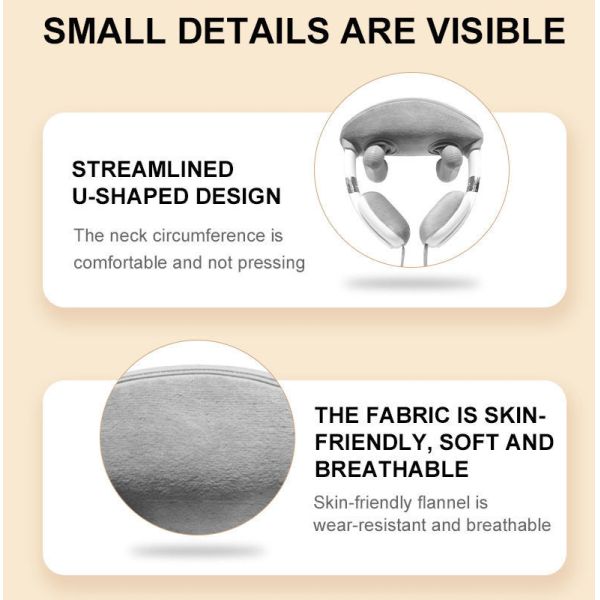 SMALL DETAILS ARE VISIBLE

STREAMLINED U-SHAPED DESIGN

The neck circumference is comfortable and not pressing

THE FABRIC IS SKIN-FRIENDLY, SOFT AND BREATHABLE

Skin-friendly flannel is wear-resistant and breathable